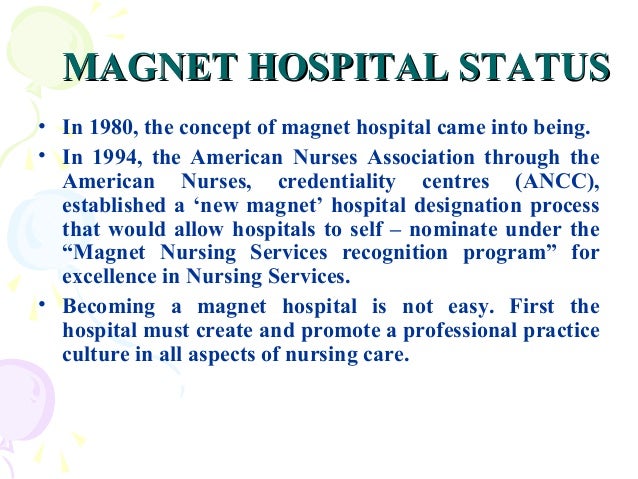 MAGNET HOSPITAL STATUS

• In 1980, the concept of magnet hospital came into being.

• In 1994, the American Nurses Association through the American Nurses, credentiality centres (ANCC), established a ‘new magnet’ hospital designation process that would allow hospitals to self – nominate under the “Magnet Nursing Services recognition program” for excellence in Nursing Services.

• Becoming a magnet hospital is not easy. First the hospital must create and promote a professional practice culture in all aspects of nursing care.